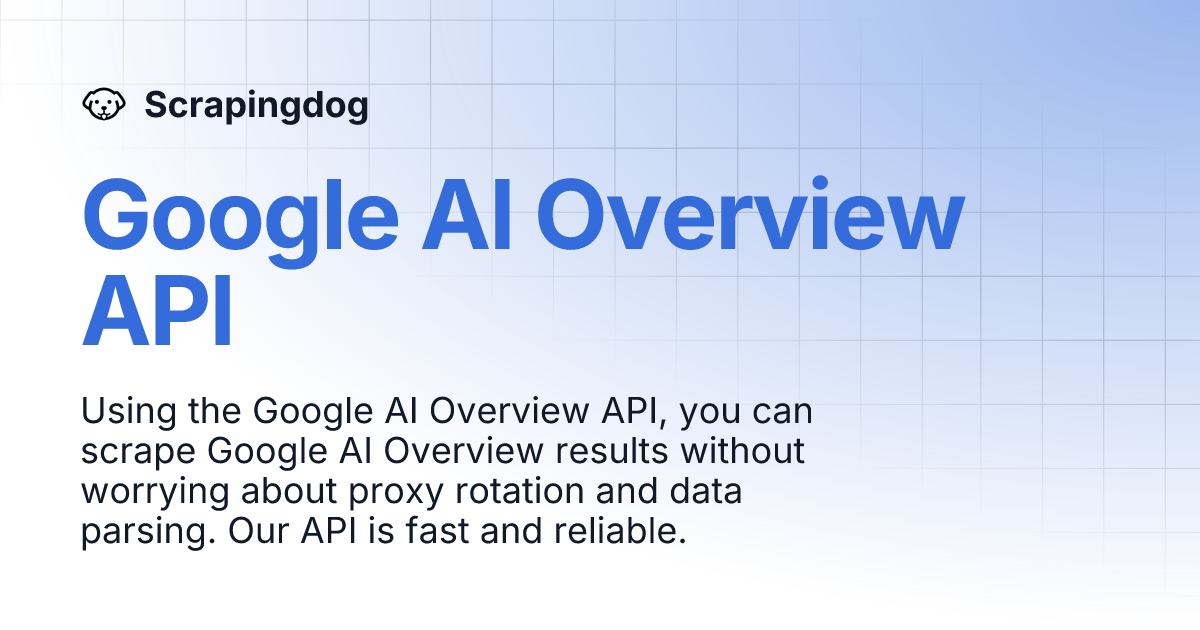 Scrapingdog

Google AI Overview API

Using the Google AI Overview API, you can scrape Google AI Overview results without worrying about proxy rotation and data parsing. Our API is fast and reliable.